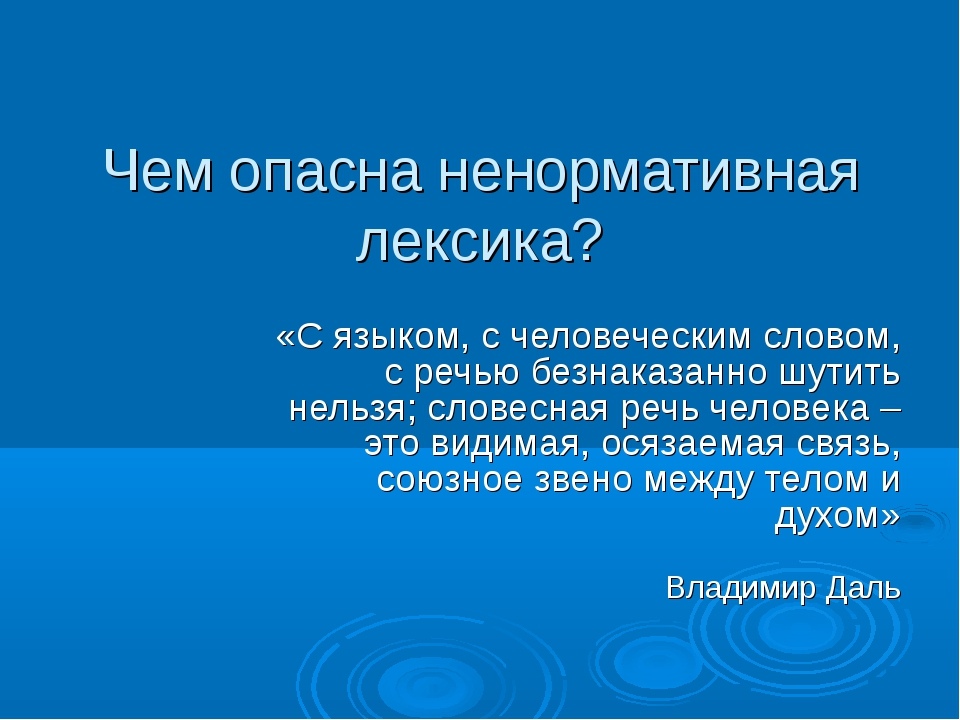 Чем опасна ненормативная лексика?

«С языком, с человеческим словом, с речью безнаказанно шутить нельзя; словесная речь человека – это видимая, осязаемая связь, союзное звено между телом и духом»

Владимир Даль